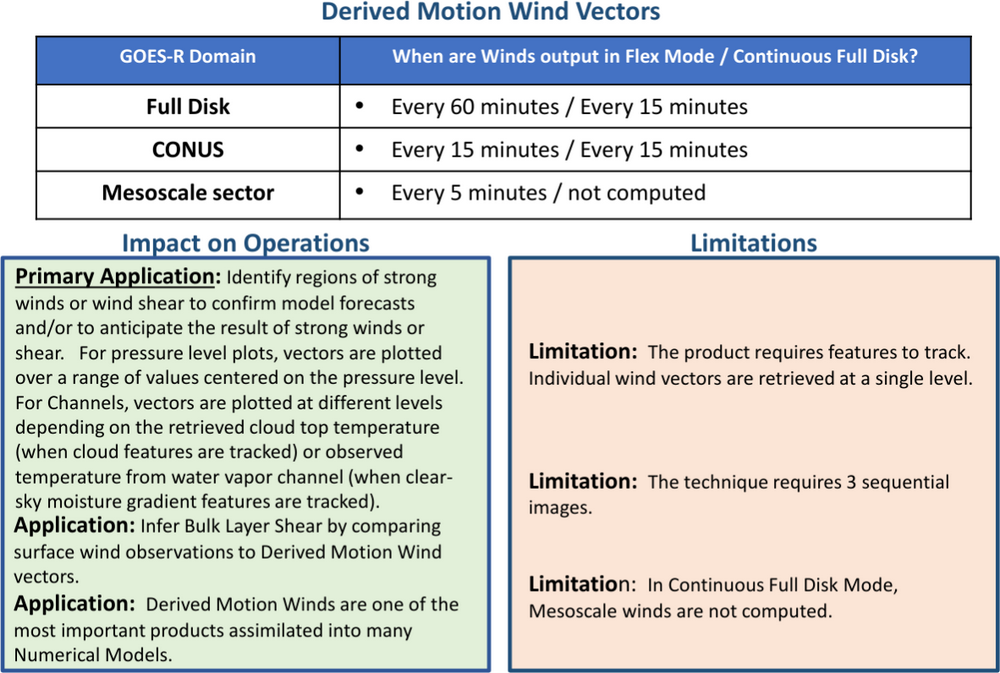 Derived Motion Wind Vectors

| GOES-R Domain | When are Winds output in Flex Mode / Continuous Full Disk? |
|---|---|
| Full Disk | • Every 60 minutes / Every 15 minutes |
| CONUS | • Every 15 minutes / Every 15 minutes |
| Mesoscale sector | • Every 5 minutes / not computed |

Impact on Operations

Primary Application: Identify regions of strong winds or wind shear to confirm model forecasts and/or to anticipate the result of strong winds or shear. For pressure level plots, vectors are plotted over a range of values centered on the pressure level. For Channels, vectors are plotted at different levels depending on the retrieved cloud top temperature (when cloud features are tracked) or observed temperature from water vapor channel (when clear-sky moisture gradient features are tracked).

Application: Infer Bulk Layer Shear by comparing surface wind observations to Derived Motion Wind vectors.

Application: Derived Motion Winds are one of the most important products assimilated into many Numerical Models.

Limitations

Limitation: The product requires features to track. Individual wind vectors are retrieved at a single level.

Limitation: The technique requires 3 sequential images.

Limitation: In Continuous Full Disk Mode, Mesoscale winds are not computed.